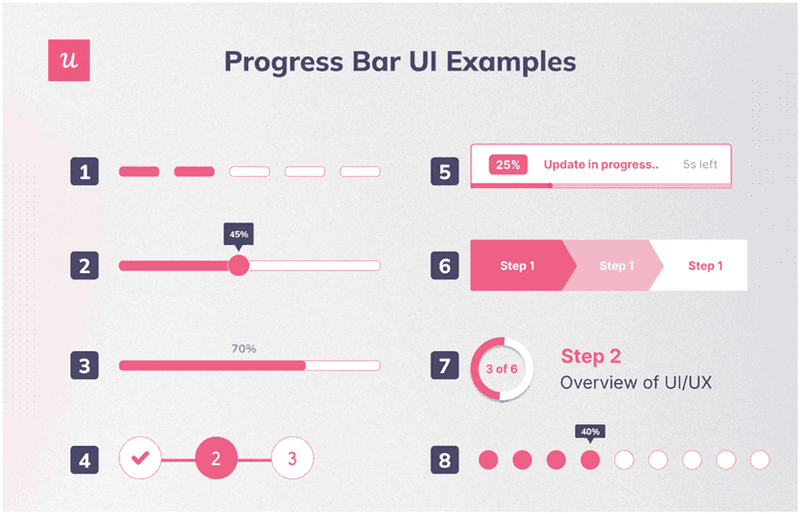 u

Progress Bar UI Examples

1

2

45%

3

70%

4

2

3

5

25% Update in progress.. 5s left

6

Step 1 Step 1 Step 1

7

3 of 6

Step 2

Overview of UI/UX

8

40%